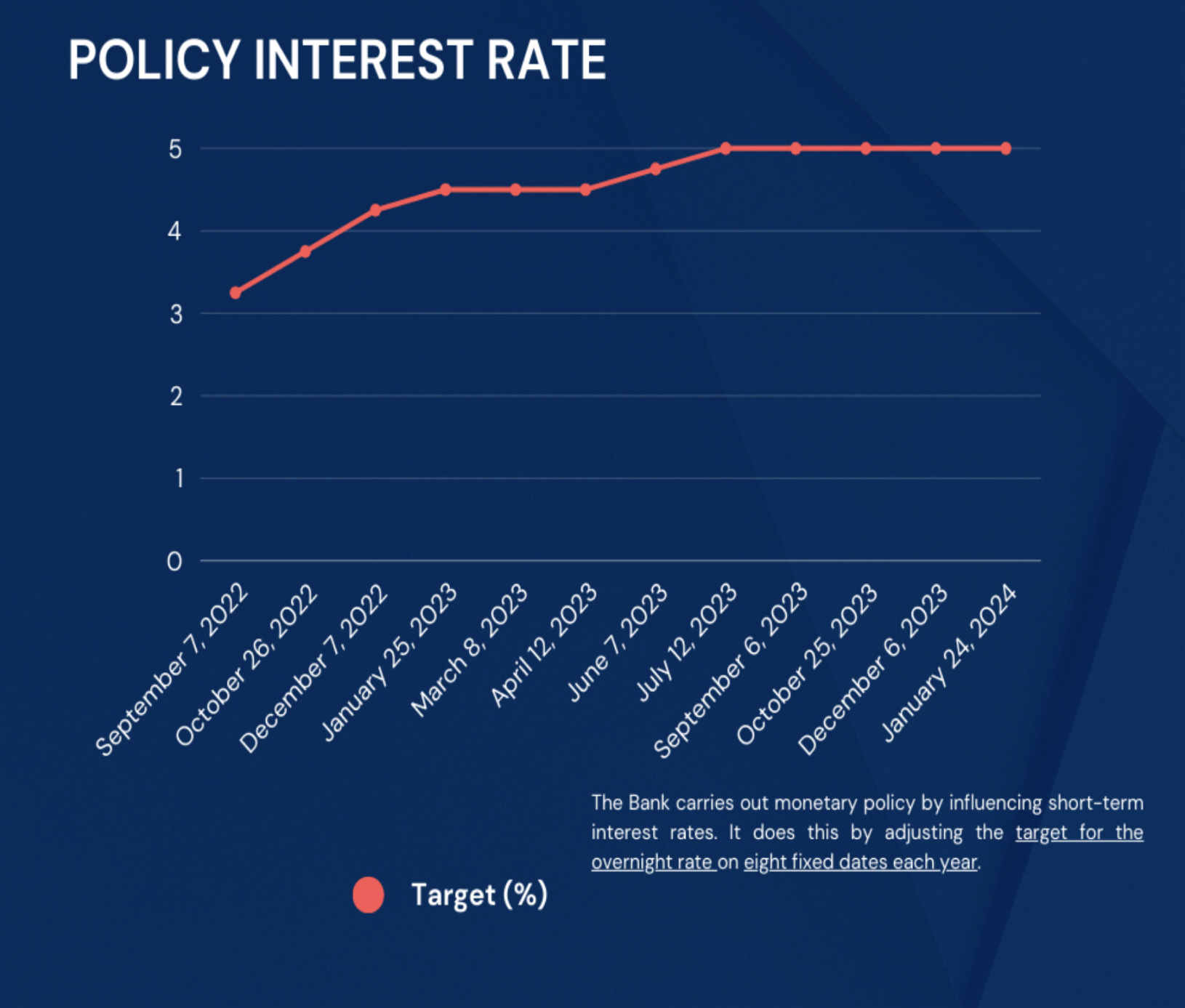 POLICY INTEREST RATE

5
4
3
2
1
0

September 7, 2022
October 26, 2022
December 7, 2022
January 25, 2023
March 8, 2023
April 12, 2023
June 7, 2023
July 12, 2023
September 6, 2023
October 25, 2023
December 6, 2023
January 24, 2024

The Bank carries out monetary policy by influencing short-term interest rates. It does this by adjusting the target for the overnight rate on eight fixed dates each year.

Target (%)